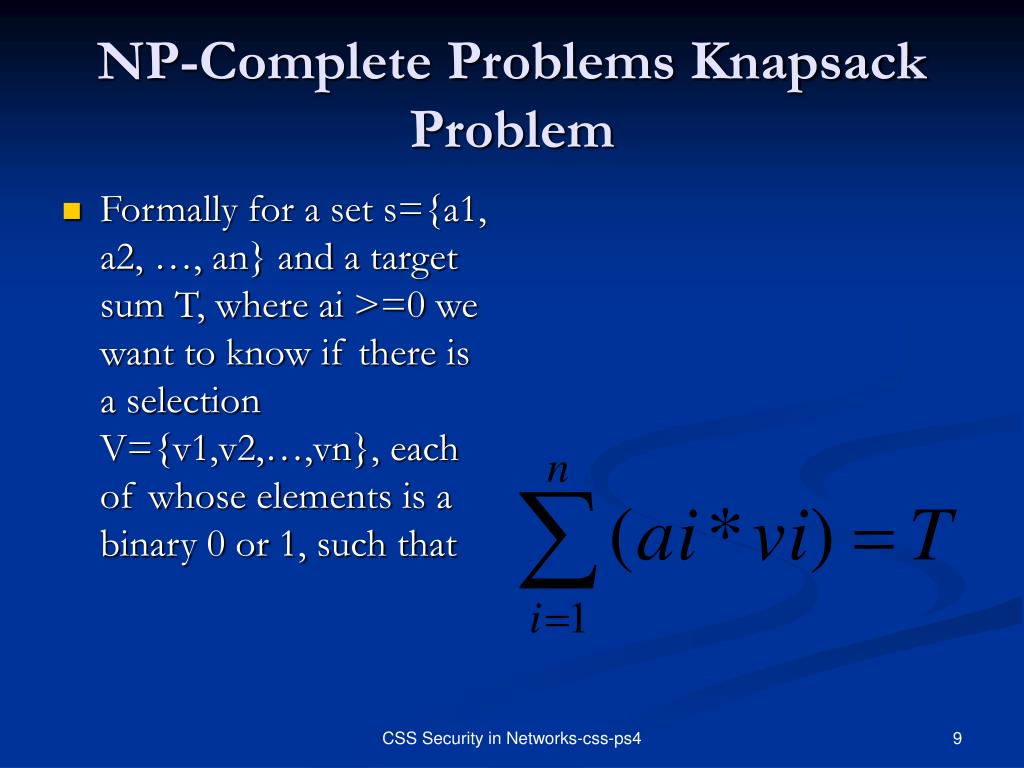 NP-Complete Problems Knapsack Problem

Formally for a set s={a1, a2, …, an} and a target sum T, where ai >=0 we want to know if there is a selection V={v1,v2,…,vn}, each of whose elements is a binary 0 or 1, such that

$\sum_{i=1}^{n}(ai*vi)=T$

CSS Security in Networks-css-ps4

9